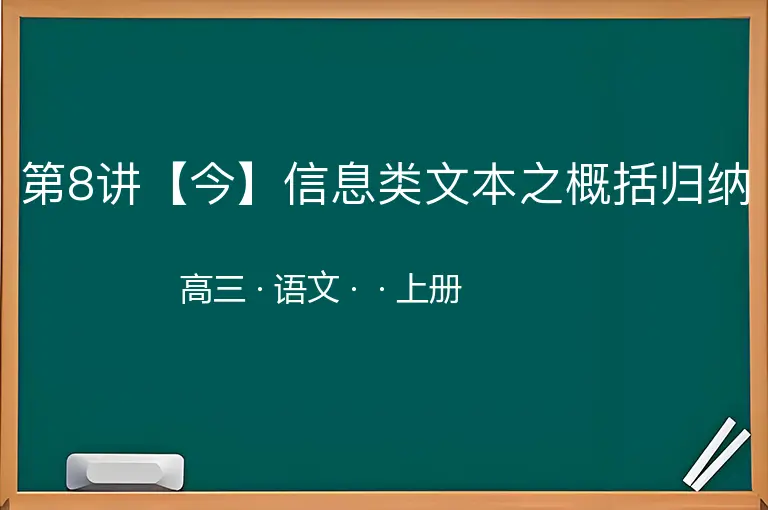 第8讲【今】信息类文本之概括归纳

高三 · 语文 · · 上册